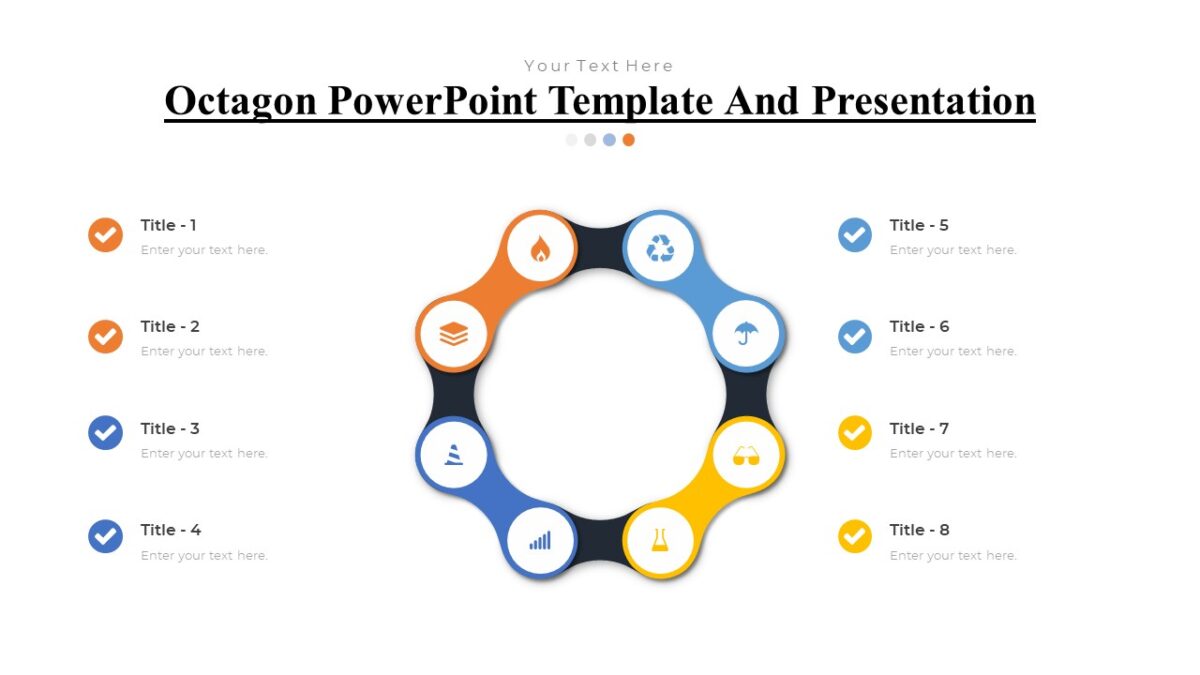 Your Text Here

Octagon PowerPoint Template And Presentation

Title - 1
Enter your text here.

Title - 2
Enter your text here.

Title - 3
Enter your text here.

Title - 4
Enter your text here.

Title - 5
Enter your text here.

Title - 6
Enter your text here.

Title - 7
Enter your text here.

Title - 8
Enter your text here.